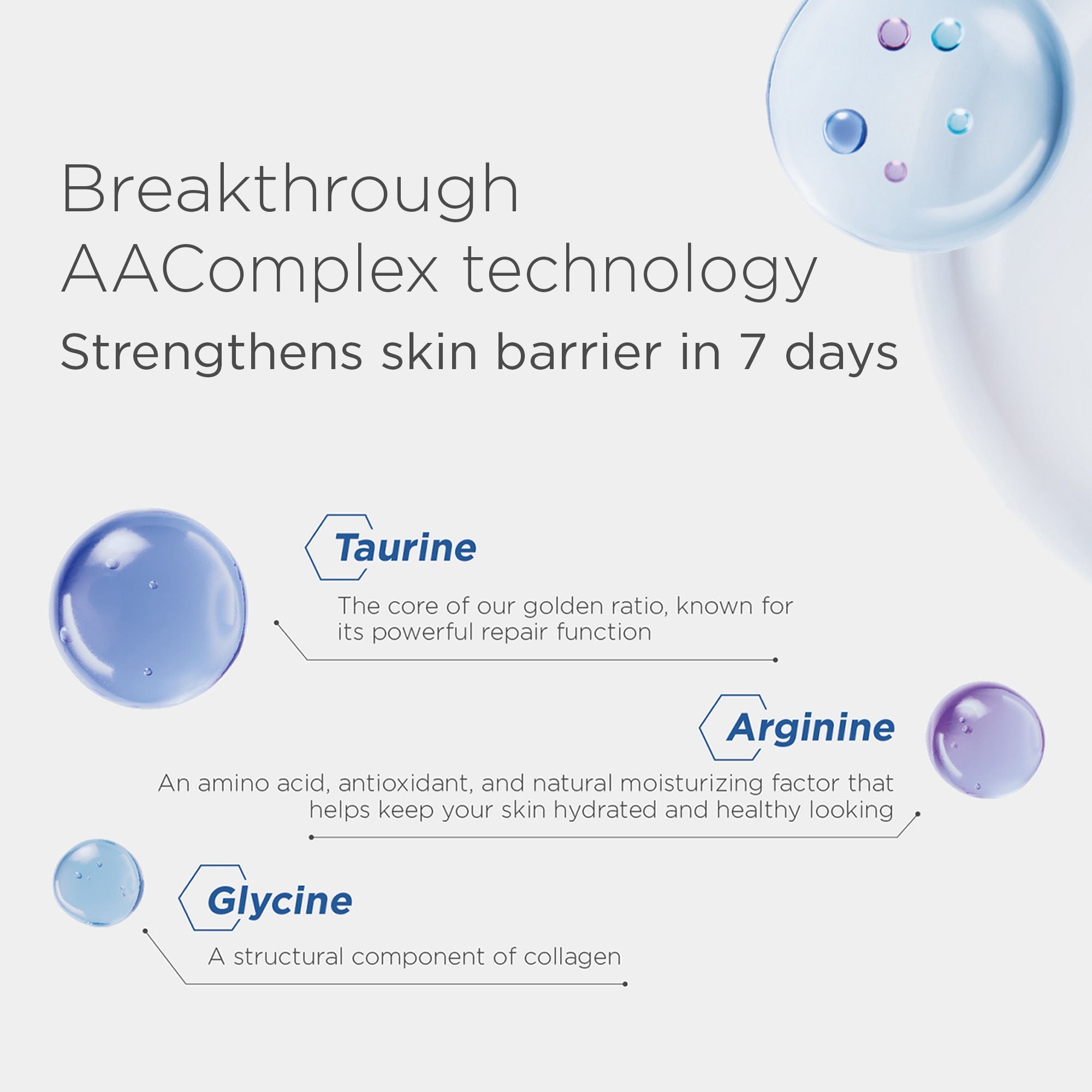 Breakthrough
AAComplex technology
Strengthens skin barrier in 7 days

Taurine

The core of our golden ratio, known for its powerful repair function

Arginine

An amino acid, antioxidant, and natural moisturizing factor that helps keep your skin hydrated and healthy looking

Glycine

A structural component of collagen